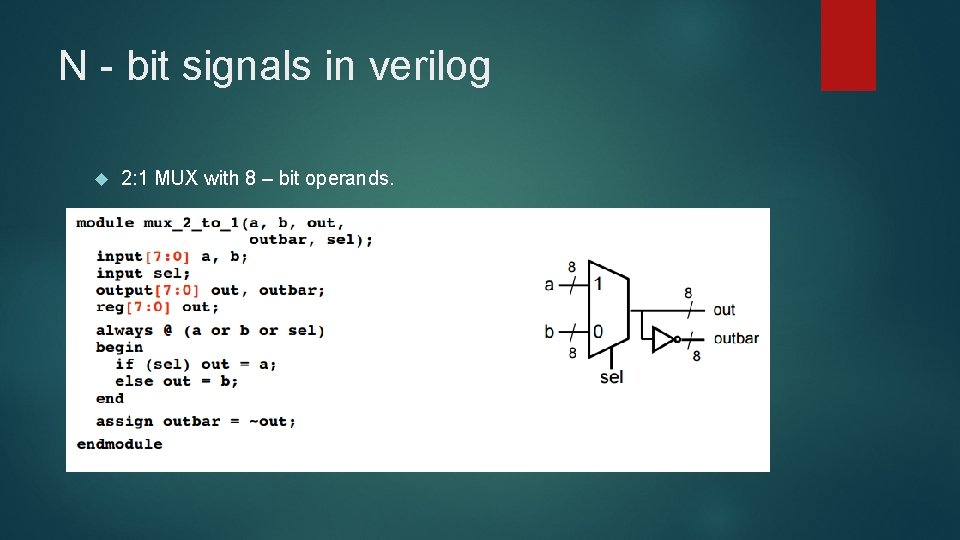 N - bit signals in verilog

2:1 MUX with 8 – bit operands.

module mux_2_to_1(a, b, out,
                  outbar, sel);
  input[7:0] a, b;
  input sel;
  output[7:0] out, outbar;
  reg[7:0] out;

  always @ (a or b or sel)
  begin
    if (sel) out = a;
    else out = b;
  end

  assign outbar = ~out;
endmodule

8
a
1
b
0
8
sel
8
out
outbar
8